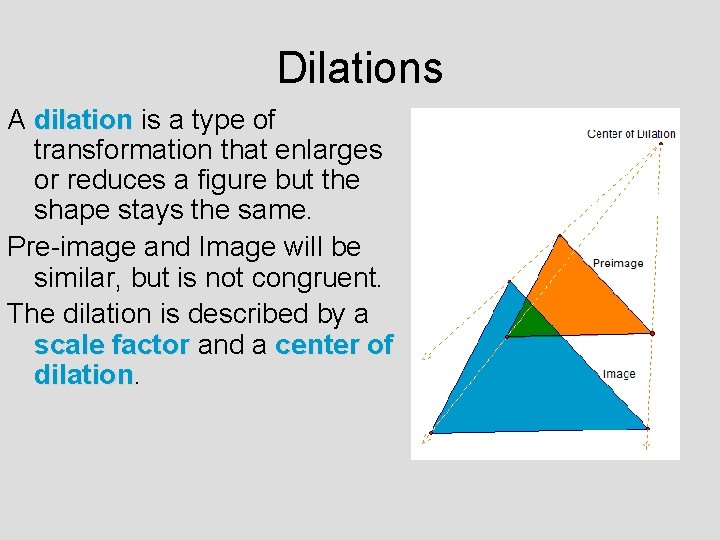 Dilations

A dilation is a type of transformation that enlarges or reduces a figure but the shape stays the same.

Pre-image and Image will be similar, but is not congruent.

The dilation is described by a scale factor and a center of dilation.

Center of Dilation

Preimage

Image